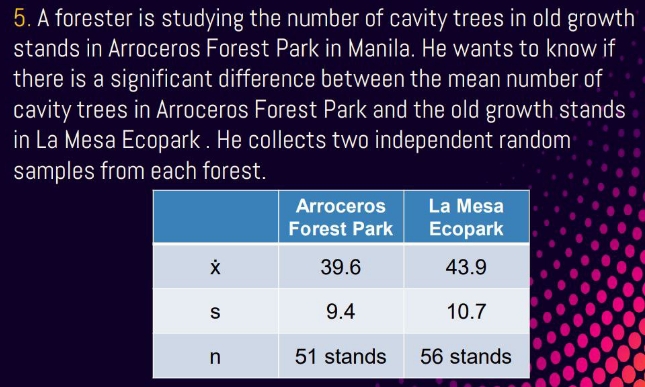 5. A forester is studying the number of cavity trees in old growth stands in Arroceros Forest Park in Manila. He wants to know if there is a significant difference between the mean number of cavity trees in Arroceros Forest Park and the old growth stands in La Mesa Ecopark . He collects two independent random samples from each forest.

| | Arroceros Forest Park | La Mesa Ecopark |
|---|---|---|
| ẋ | 39.6 | 43.9 |
| s | 9.4 | 10.7 |
| n | 51 stands | 56 stands |